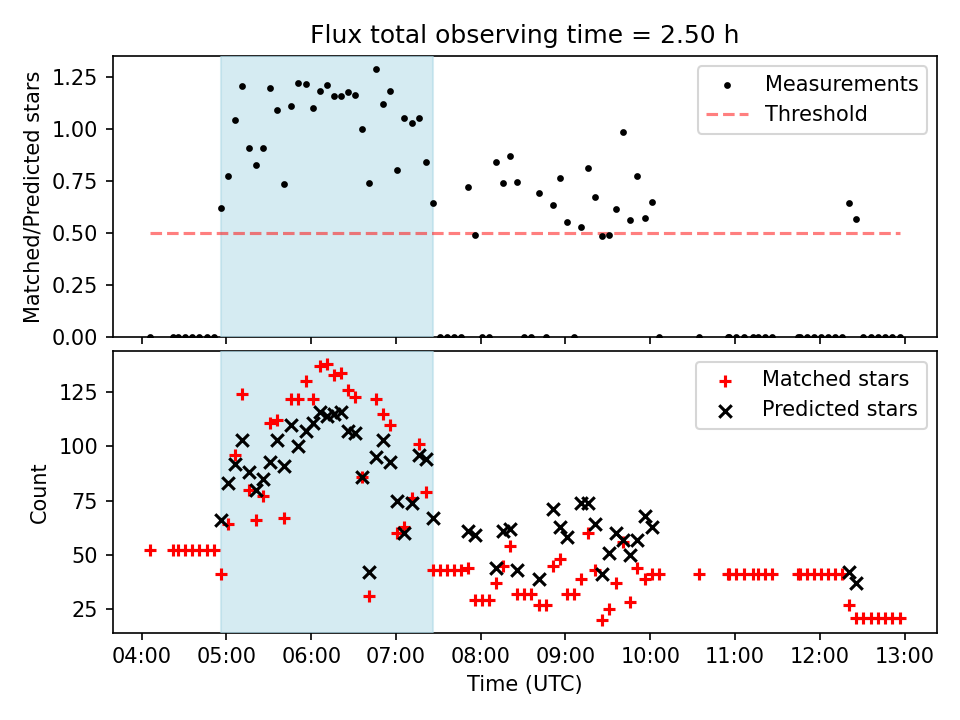 Flux total observing time = 2.50 h

Matched/Predicted stars

1.25
1.00
0.75
0.50
0.25
0.00

Measurements
Threshold

Count

125
100
75
50
25

Matched stars
Predicted stars

04:00 05:00 06:00 07:00 08:00 09:00 10:00 11:00 12:00 13:00

Time (UTC)